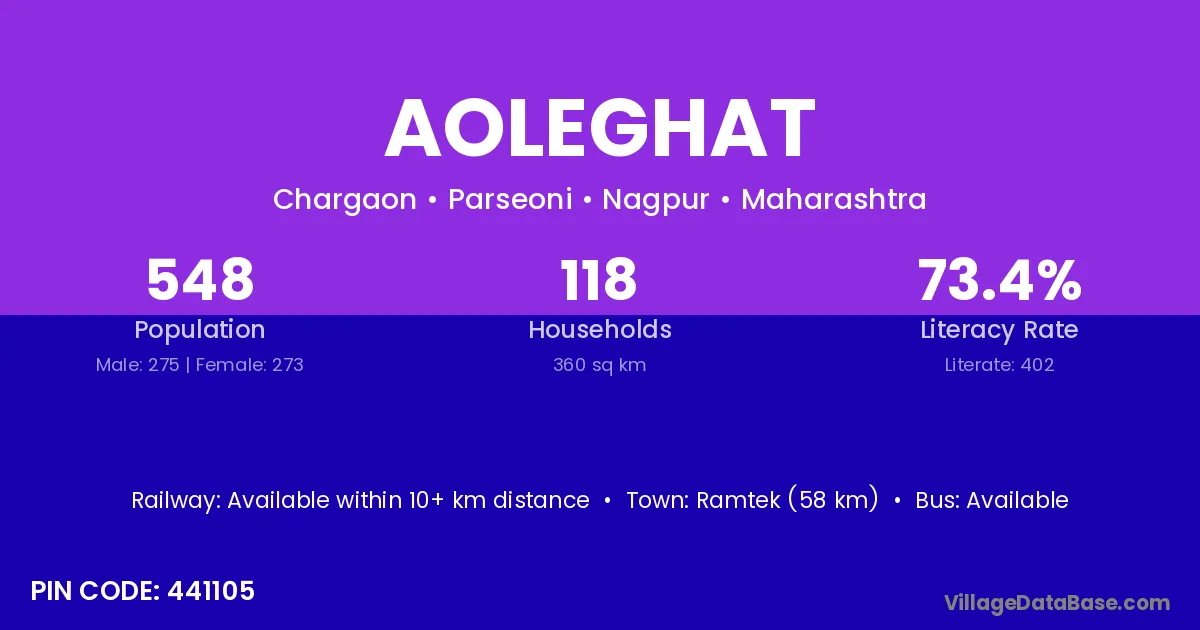 AOLEGHAT

Chargaon • Parseoni • Nagpur • Maharashtra

548
Population
Male: 275 | Female: 273

118
Households
360 sq km

73.4%
Literacy Rate
Literate: 402

Railway: Available within 10+ km distance • Town: Ramtek (58 km) • Bus: Available

PIN CODE: 441105

VillageDataBase.com